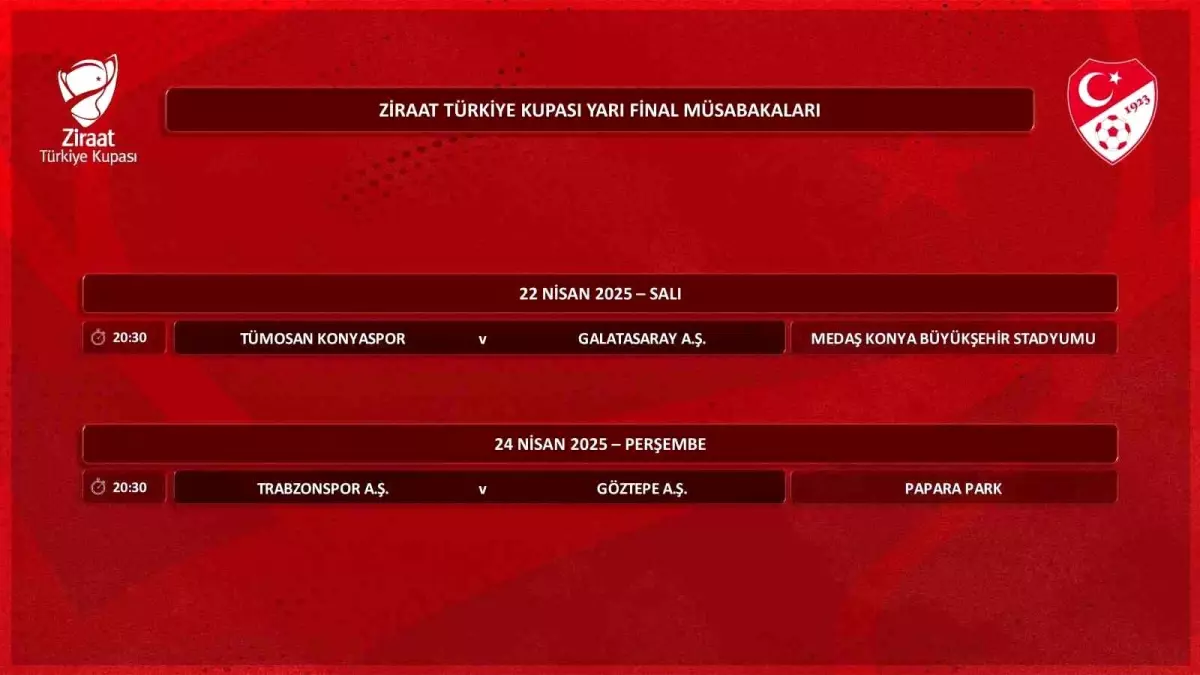 Ziraat
Türkiye Kupası

ZİRAAT TÜRKİYE KUPASI YARI FİNAL MÜSABAKALARI

1923

22 NİSAN 2025 – SALI

20:30 TÜMOSAN KONYASPOR v GALATASARAY A.Ş. MEDAŞ KONYA BÜYÜKŞEHİR STADYUMU

24 NİSAN 2025 – PERŞEMBE

20:30 TRABZONSPOR A.Ş. v GÖZTEPE A.Ş. PAPARA PARK